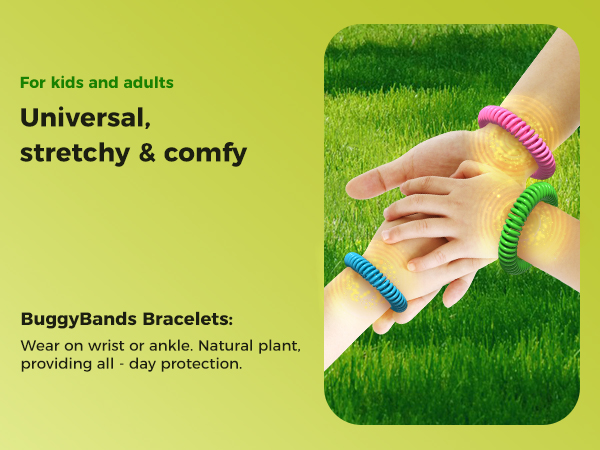 For kids and adults

Universal, stretchy & comfy

BuggyBands Bracelets:

Wear on wrist or ankle. Natural plant, providing all - day protection.